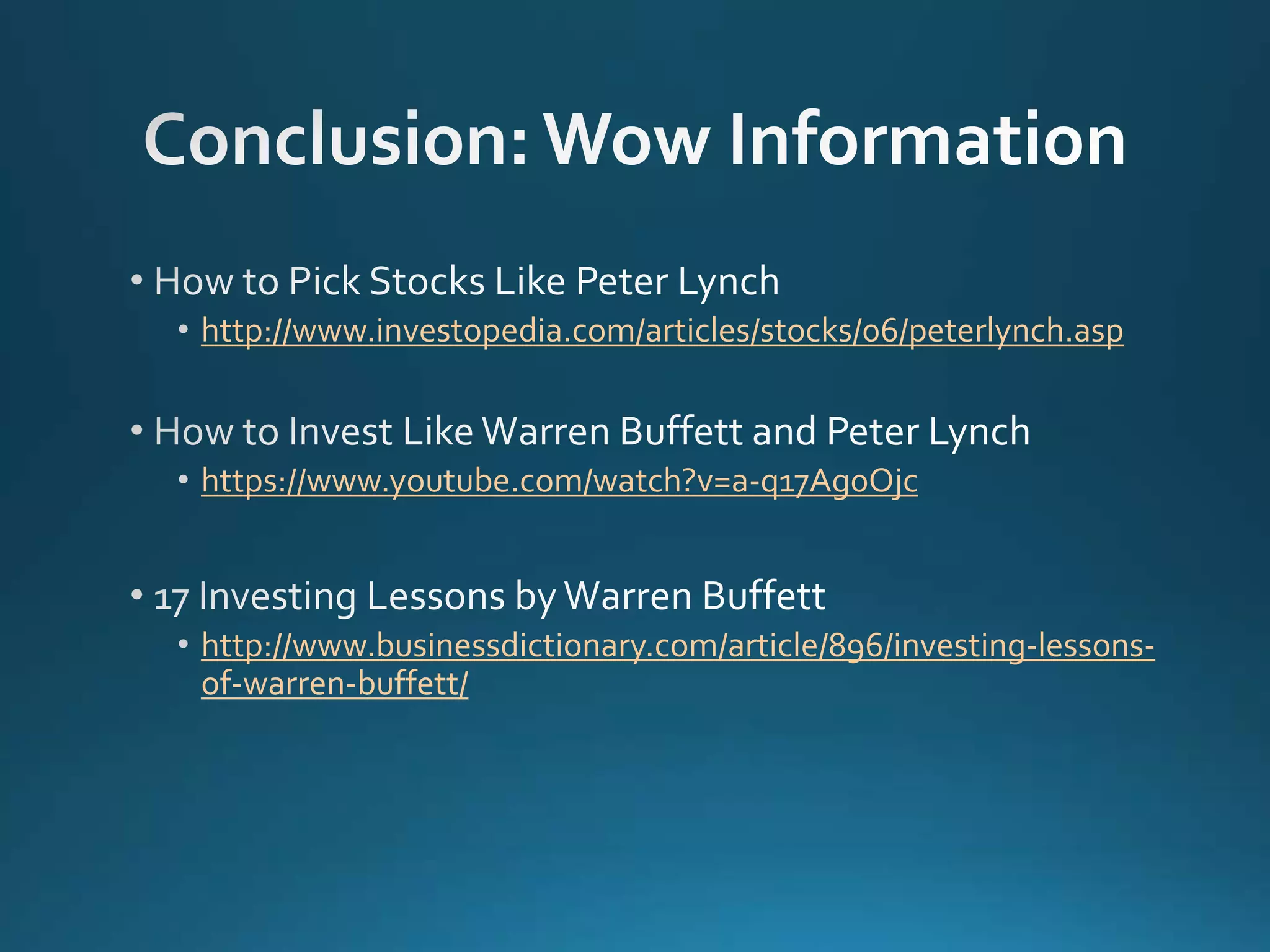 Conclusion: Wow Information

• How to Pick Stocks Like Peter Lynch
  • http://www.investopedia.com/articles/stocks/06/peterlynch.asp

• How to Invest Like Warren Buffett and Peter Lynch
  • https://www.youtube.com/watch?v=a-q17Ag0Ojc

• 17 Investing Lessons by Warren Buffett
  • http://www.businessdictionary.com/article/896/investing-lessons-of-warren-buffett/